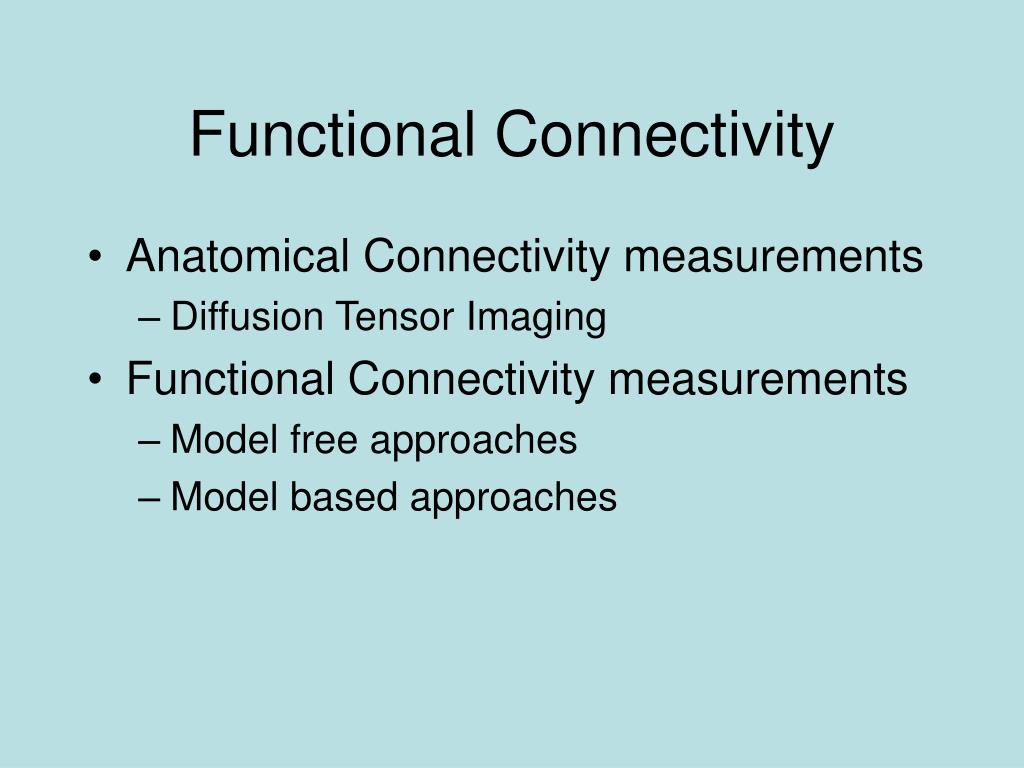 Functional Connectivity

• Anatomical Connectivity measurements
– Diffusion Tensor Imaging
• Functional Connectivity measurements
– Model free approaches
– Model based approaches